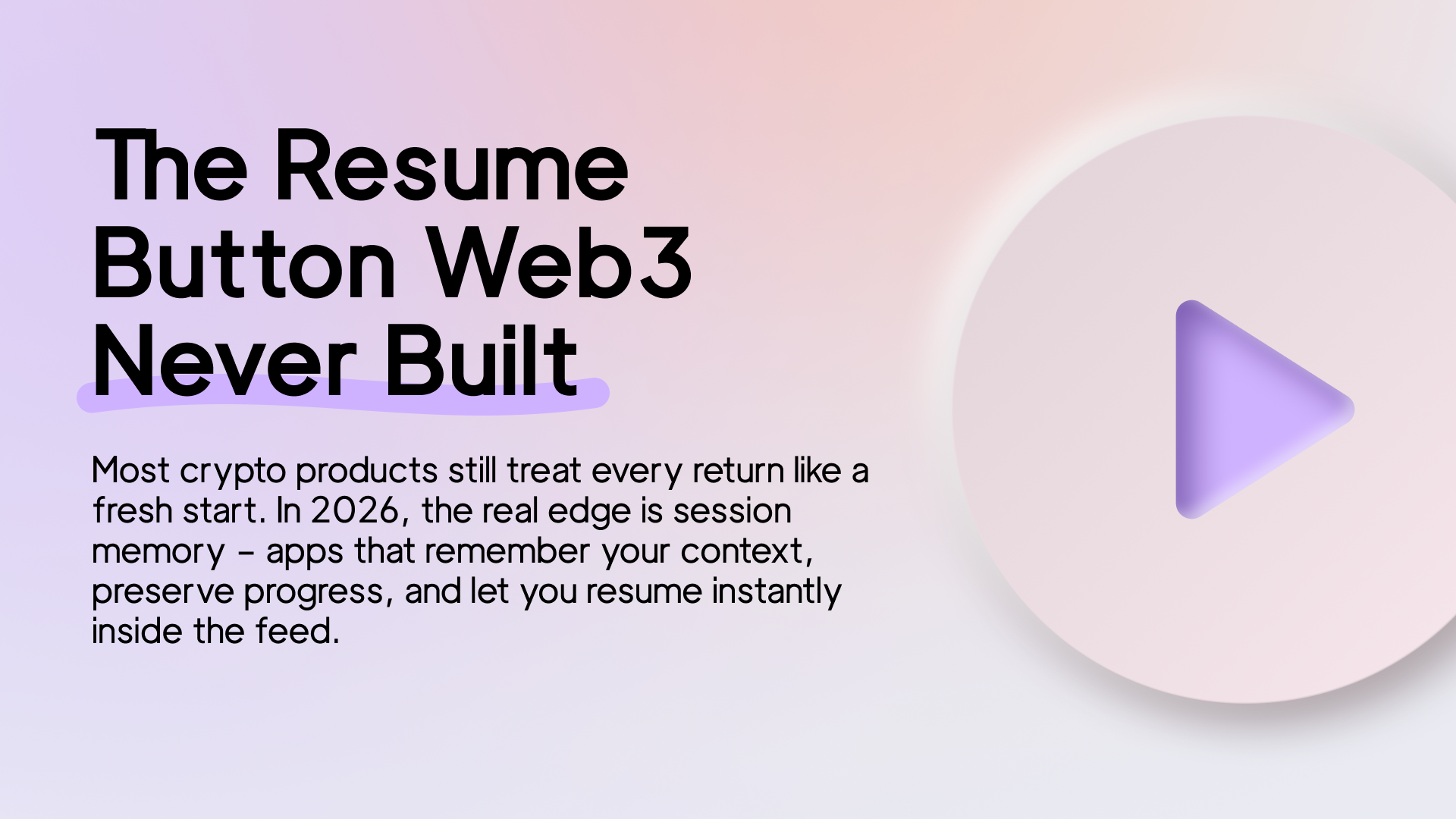 The Resume Button Web3 Never Built

Most crypto products still treat every return like a fresh start. In 2026, the real edge is session memory – apps that remember your context, preserve progress, and let you resume instantly inside the feed.